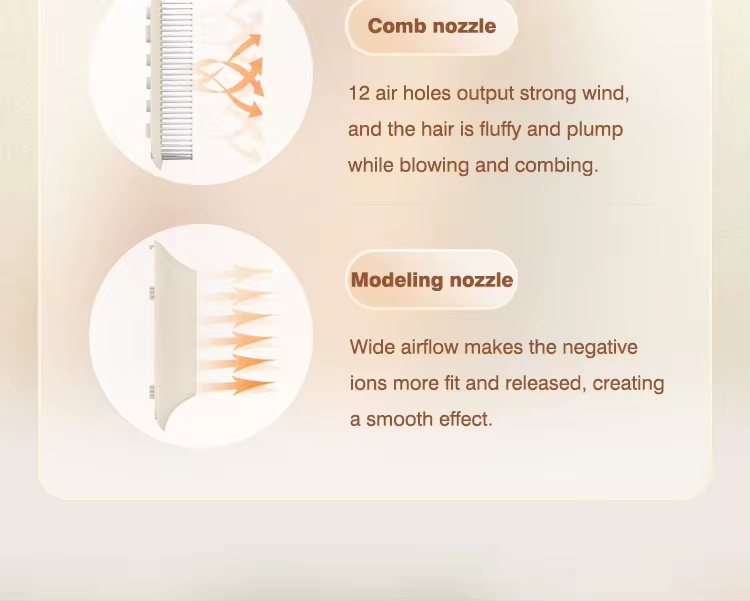 Comb nozzle

12 air holes output strong wind, and the hair is fluffy and plump while blowing and combing.

Modeling nozzle

Wide airflow makes the negative ions more fit and released, creating a smooth effect.